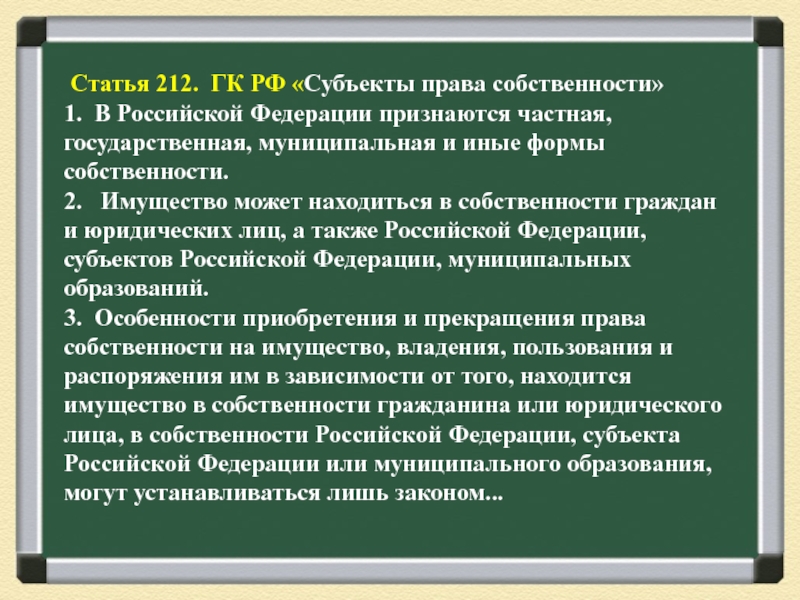 Статья 212. ГК РФ «Субъекты права собственности»
1. В Российской Федерации признаются частная, государственная, муниципальная и иные формы собственности.
2. Имущество может находиться в собственности граждан и юридических лиц, а также Российской Федерации, субъектов Российской Федерации, муниципальных образований.
3. Особенности приобретения и прекращения права собственности на имущество, владения, пользования и распоряжения им в зависимости от того, находится имущество в собственности гражданина или юридического лица, в собственности Российской Федерации, субъекта Российской Федерации или муниципального образования, могут устанавливаться лишь законом...